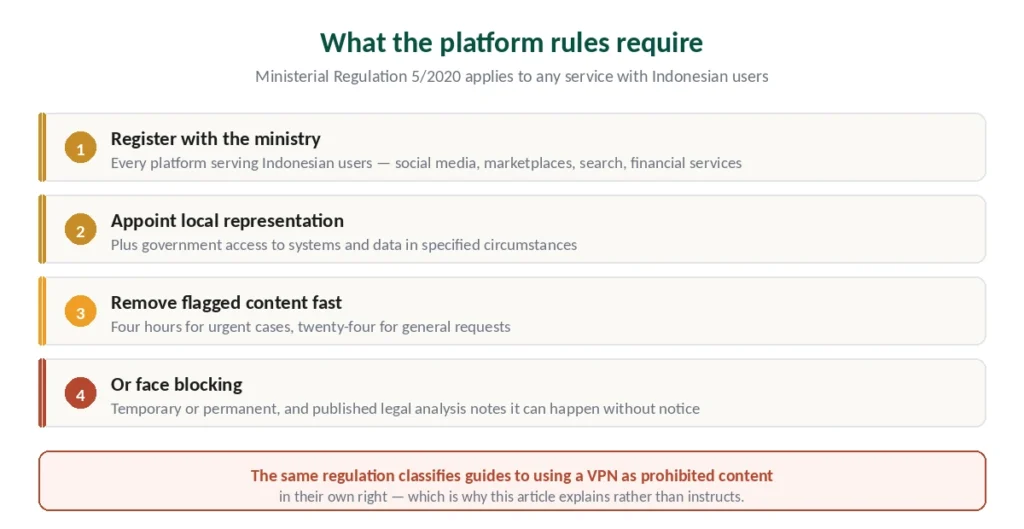 What the platform rules require

Ministerial Regulation 5/2020 applies to any service with Indonesian users

1
Register with the ministry
Every platform serving Indonesian users — social media, marketplaces, search, financial services

2
Appoint local representation
Plus government access to systems and data in specified circumstances

3
Remove flagged content fast
Four hours for urgent cases, twenty-four for general requests

4
Or face blocking
Temporary or permanent, and published legal analysis notes it can happen without notice

The same regulation classifies guides to using a VPN as prohibited content
in their own right — which is why this article explains rather than instructs.